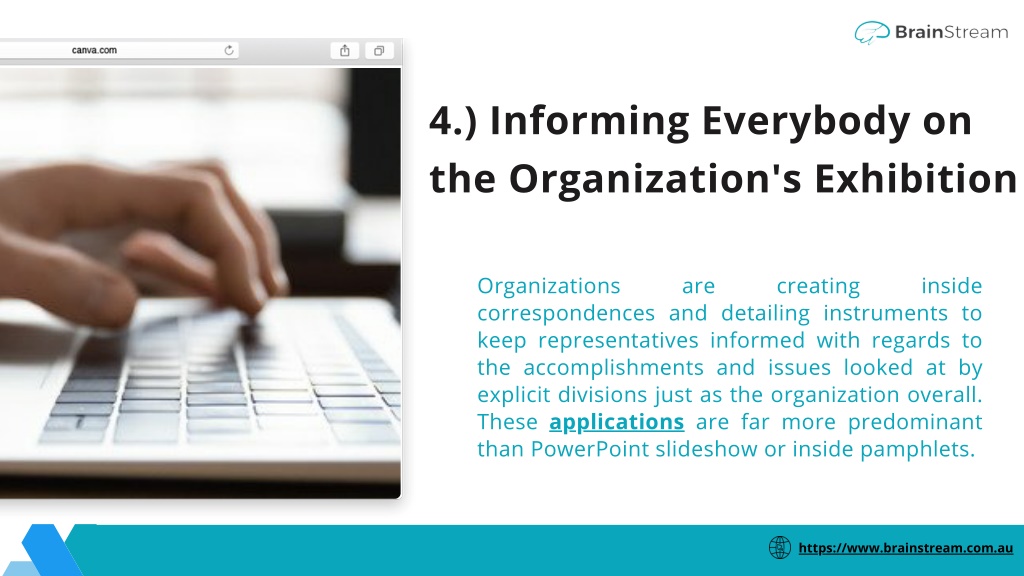 canva.com

BrainStream

4.) Informing Everybody on the Organization's Exhibition

Organizations are creating inside correspondences and detailing instruments to keep representatives informed with regards to the accomplishments and issues looked at by explicit divisions just as the organization overall. These applications are far more predominant than PowerPoint slideshow or inside pamphlets.

https://www.brainstream.com.au